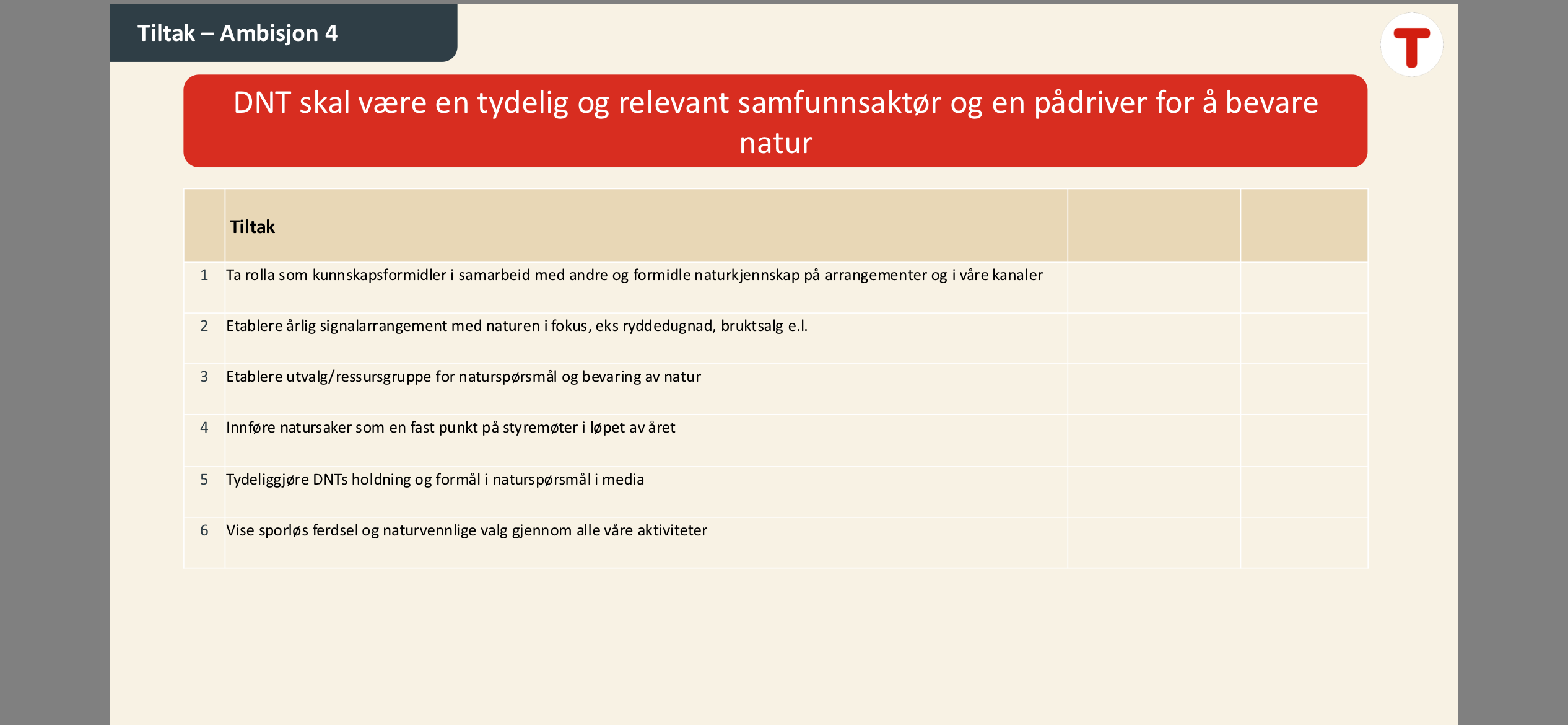 Tiltak – Ambisjon 4

T

DNT skal være en tydelig og relevant samfunnsaktør og en pådriver for å bevare natur

| | Tiltak | | |
|---|---|---|---|
| 1 | Ta rolla som kunnskapsformidler i samarbeid med andre og formidle naturkjennskap på arrangementer og i våre kanaler | | |
| 2 | Etablere årlig signalarrangement med naturen i fokus, eks ryddedugnad, bruktsalg e.l. | | |
| 3 | Etablere utvalg/ressursgruppe for naturspørsmål og bevaring av natur | | |
| 4 | Innføre natursaker som en fast punkt på styremøter i løpet av året | | |
| 5 | Tydeliggjøre DNTs holdning og formål i naturspørsmål i media | | |
| 6 | Vise sporløs ferdsel og naturvennlige valg gjennom alle våre aktiviteter | | |